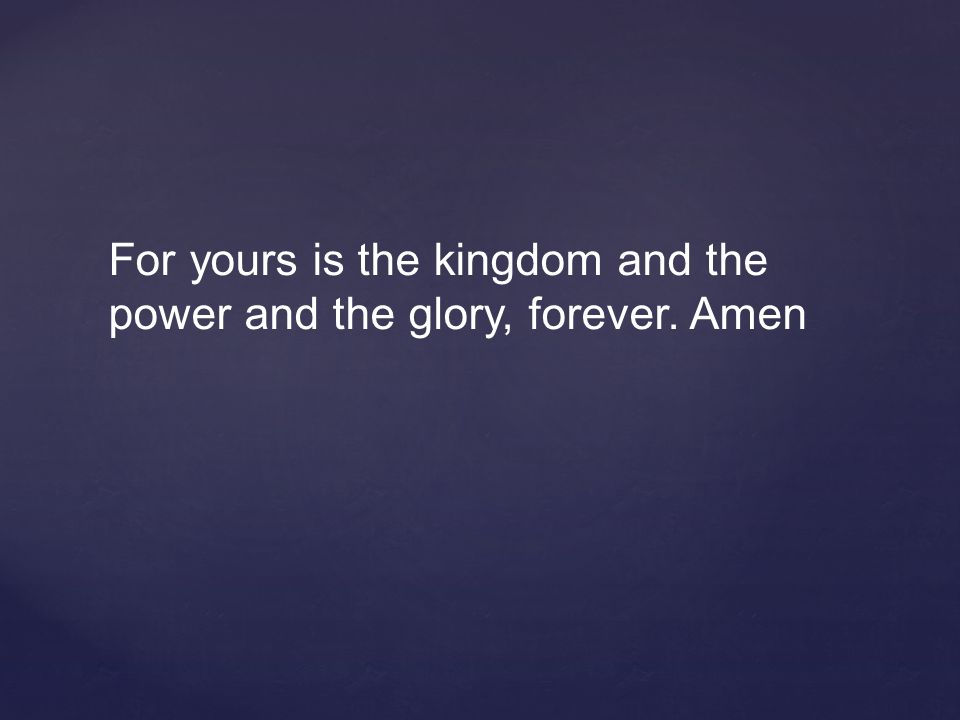 For yours is the kingdom and the power and the glory, forever. Amen